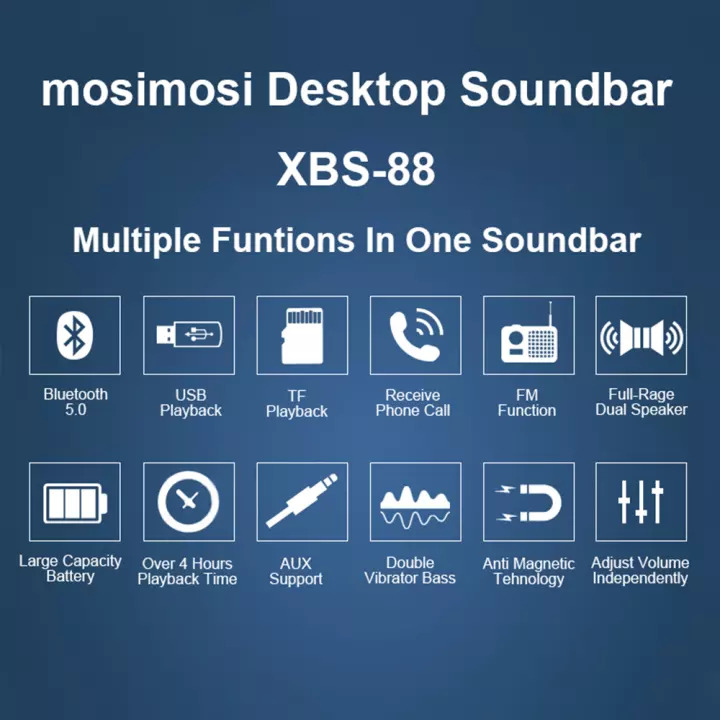 mosimosi Desktop Soundbar

XBS-88

Multiple Funtions In One Soundbar

Bluetooth
5.0

USB
Playback

TF
Playback

Receive
Phone Call

FM
Function

Full-Rage
Dual Speaker

Large Capacity
Battery

Over 4 Hours
Playback Time

AUX
Support

Double
Vibrator Bass

Anti Magnetic
Tehnology

Adjust Volume
Independently